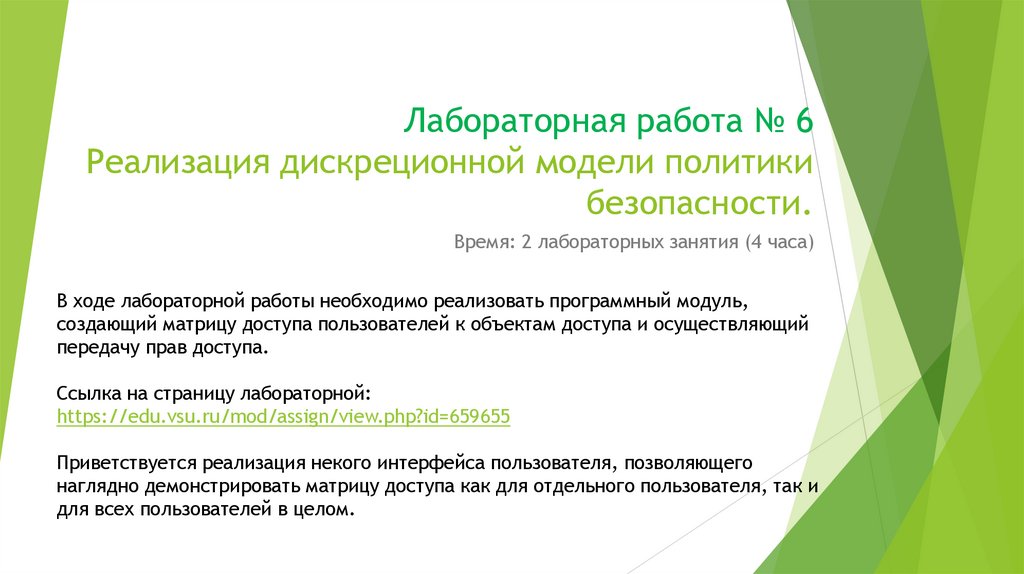 Лабораторная работа № 6
Реализация дискреционной модели политики безопасности.

Время: 2 лабораторных занятия (4 часа)

В ходе лабораторной работы необходимо реализовать программный модуль, создающий матрицу доступа пользователей к объектам доступа и осуществляющий передачу прав доступа.

Ссылка на страницу лабораторной:
https://edu.vsu.ru/mod/assign/view.php?id=659655

Приветствуется реализация некого интерфейса пользователя, позволяющего наглядно демонстрировать матрицу доступа как для отдельного пользователя, так и для всех пользователей в целом.